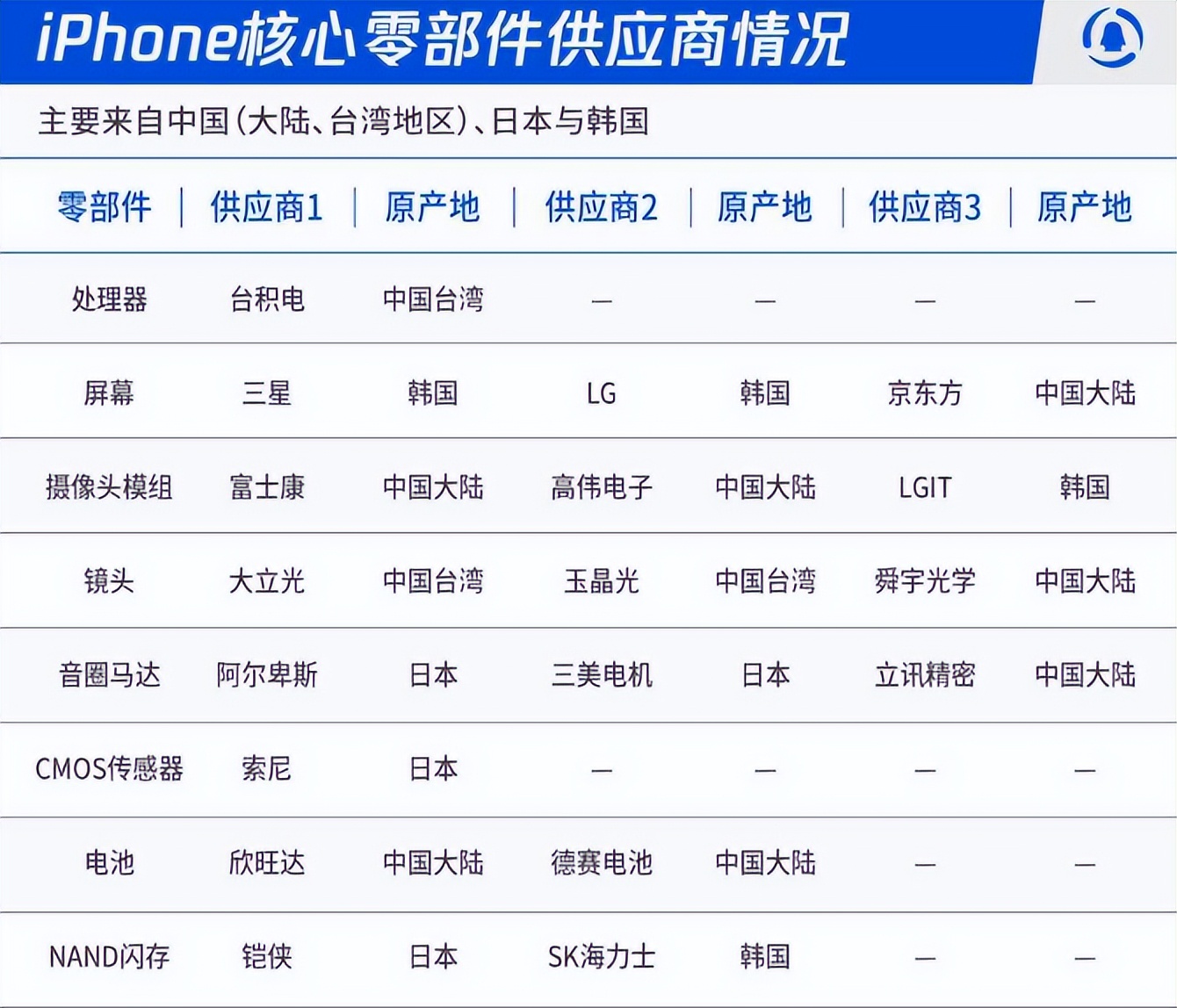 iPhone核心零部件供应商情况

主要来自中国(大陆、台湾地区)、日本与韩国

| 零部件 | 供应商1 | 原产地 | 供应商2 | 原产地 | 供应商3 | 原产地 |
|---|---|---|---|---|---|---|
| 处理器 | 台积电 | 中国台湾 | — | — | — | — |
| 屏幕 | 三星 | 韩国 | LG | 韩国 | 京东方 | 中国大陆 |
| 摄像头模组 | 富士康 | 中国大陆 | 高伟电子 | 中国大陆 | LGIT | 韩国 |
| 镜头 | 大立光 | 中国台湾 | 玉晶光 | 中国台湾 | 舜宇光学 | 中国大陆 |
| 音圈马达 | 阿尔卑斯 | 日本 | 三美电机 | 日本 | 立讯精密 | 中国大陆 |
| CMOS传感器 | 索尼 | 日本 | — | — | — | — |
| 电池 | 欣旺达 | 中国大陆 | 德赛电池 | 中国大陆 | — | — |
| NAND闪存 | 铠侠 | 日本 | SK海力士 | 韩国 | — | — |